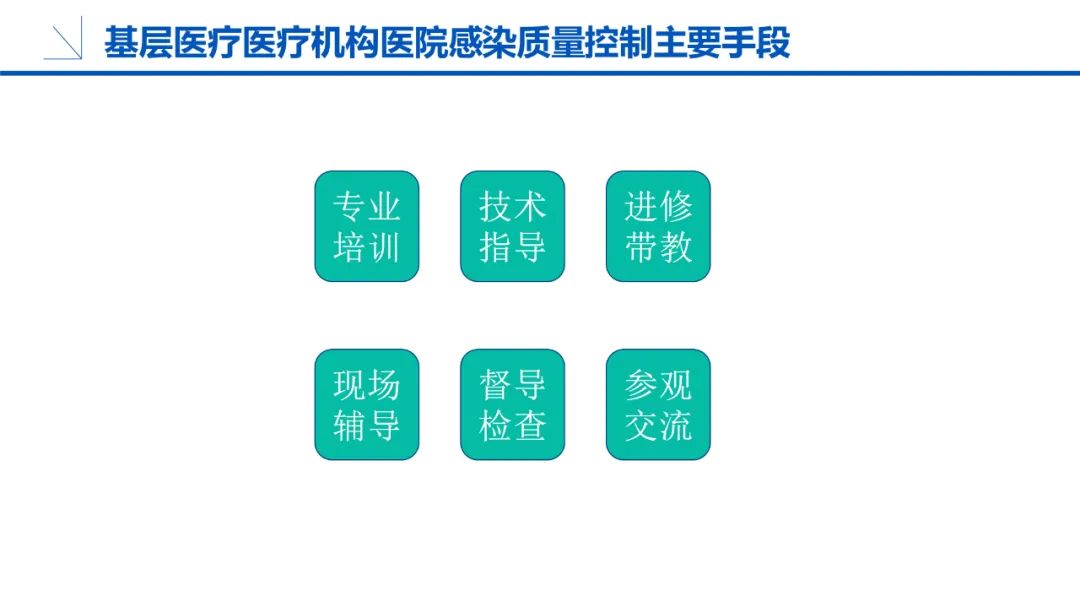 基层医疗医疗机构医院感染质量控制主要手段

专业培训

技术指导

进修带教

现场辅导

督导检查

参观交流